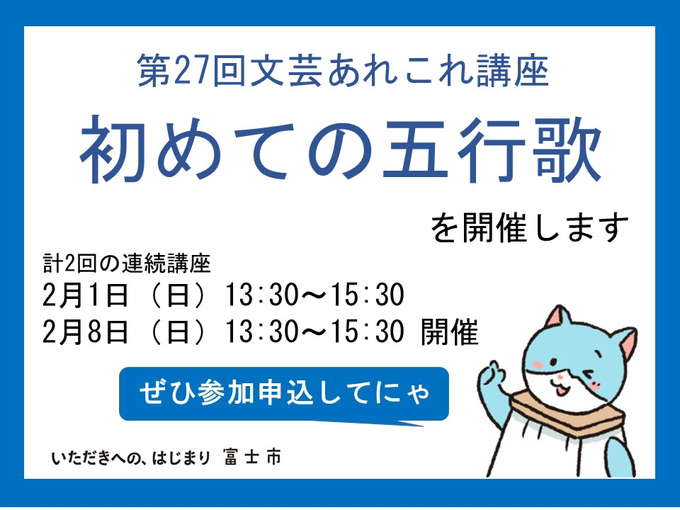 第27回文芸あれこれ講座

初めての五行歌

を開催します

計2回の連続講座
2月1日（日）13:30～15:30
2月8日（日）13:30～15:30 開催

ぜひ参加申込してにゃ

いただきへの、はじまり 富士市